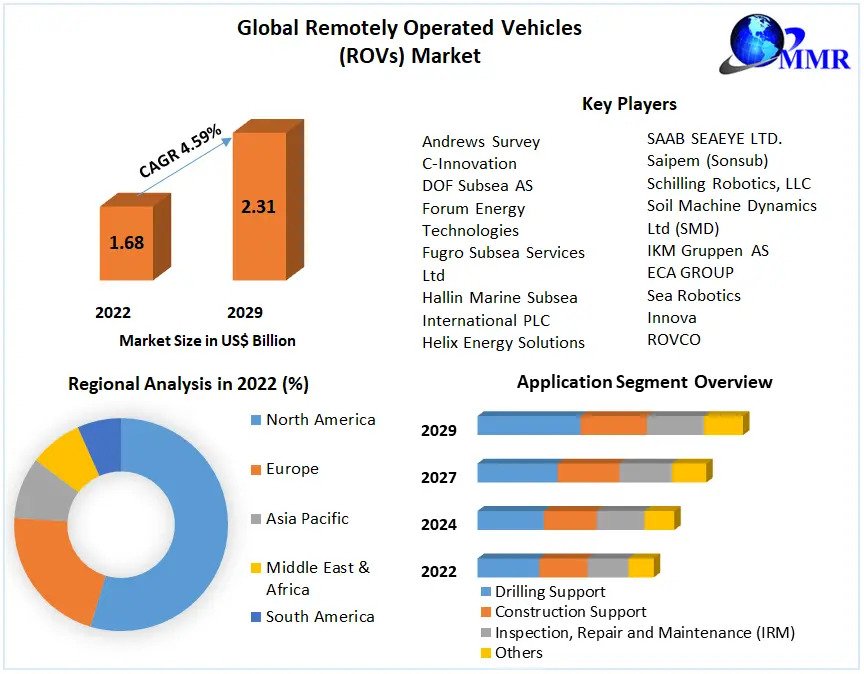 Global Remotely Operated Vehicles (ROVs) Market

MMR

CAGR 4.59%

1.68

2.31

2022

2029

Market Size in US$ Billion

Key Players

Andrews Survey
C-Innovation
DOF Subsea AS
Forum Energy Technologies
Fugro Subsea Services Ltd
Hallin Marine Subsea International PLC
Helix Energy Solutions

SAAB SEAEYE LTD.
Saipem (Sonsub)
Schilling Robotics, LLC
Soil Machine Dynamics Ltd (SMD)
IKM Gruppen AS
ECA GROUP
Sea Robotics
Innova
ROVCO

Regional Analysis in 2022 (%)

North America
Europe
Asia Pacific
Middle East & Africa
South America

Application Segment Overview

2029
2027
2024
2022

Drilling Support
Construction Support
Inspection, Repair and Maintenance (IRM)
Others